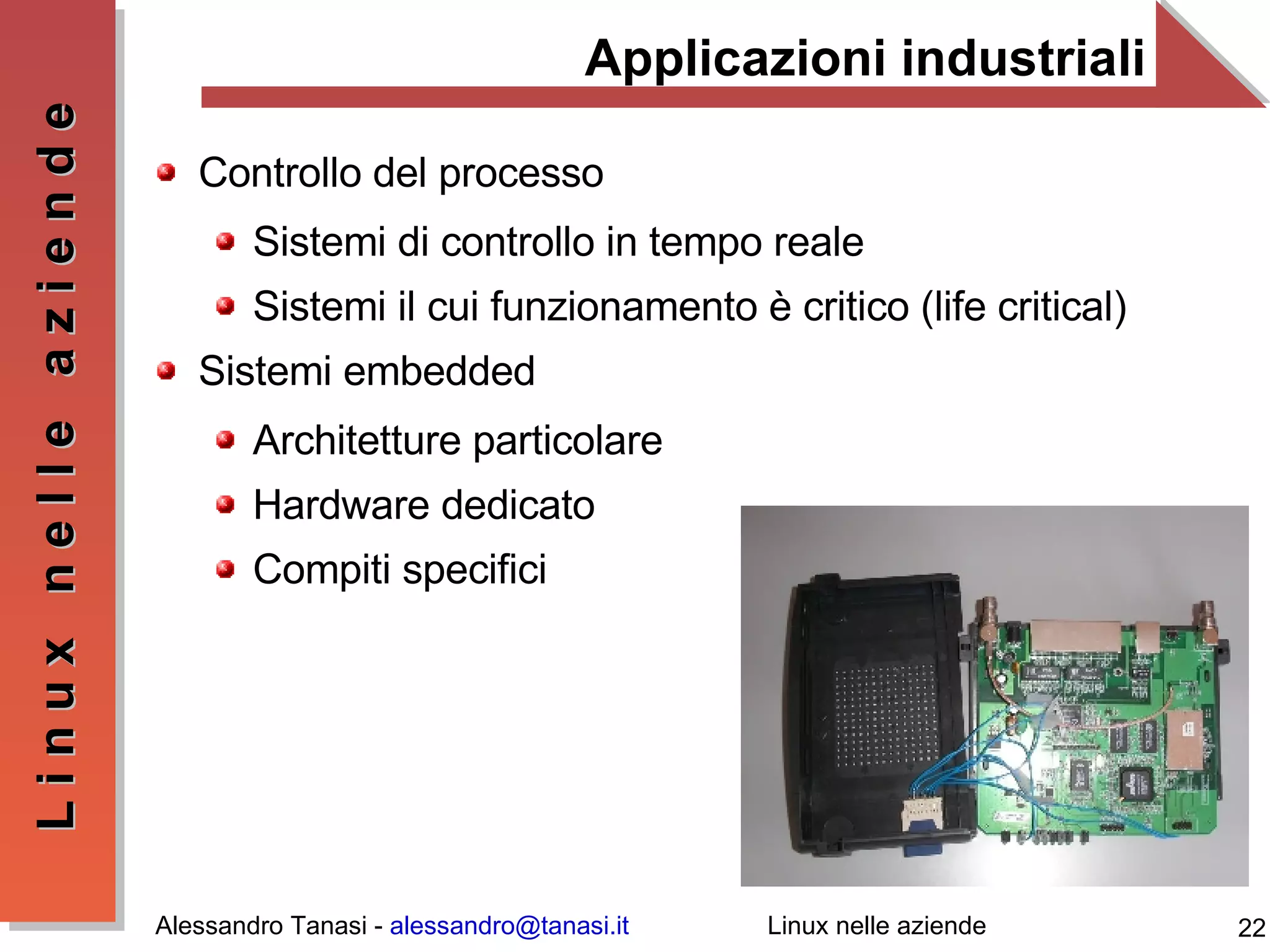 Linux nelle aziende

Applicazioni industriali

Controllo del processo

Sistemi di controllo in tempo reale

Sistemi il cui funzionamento è critico (life critical)

Sistemi embedded

Architetture particolare

Hardware dedicato

Compiti specifici

Alessandro Tanasi - alessandro@tanasi.it

Linux nelle aziende

22